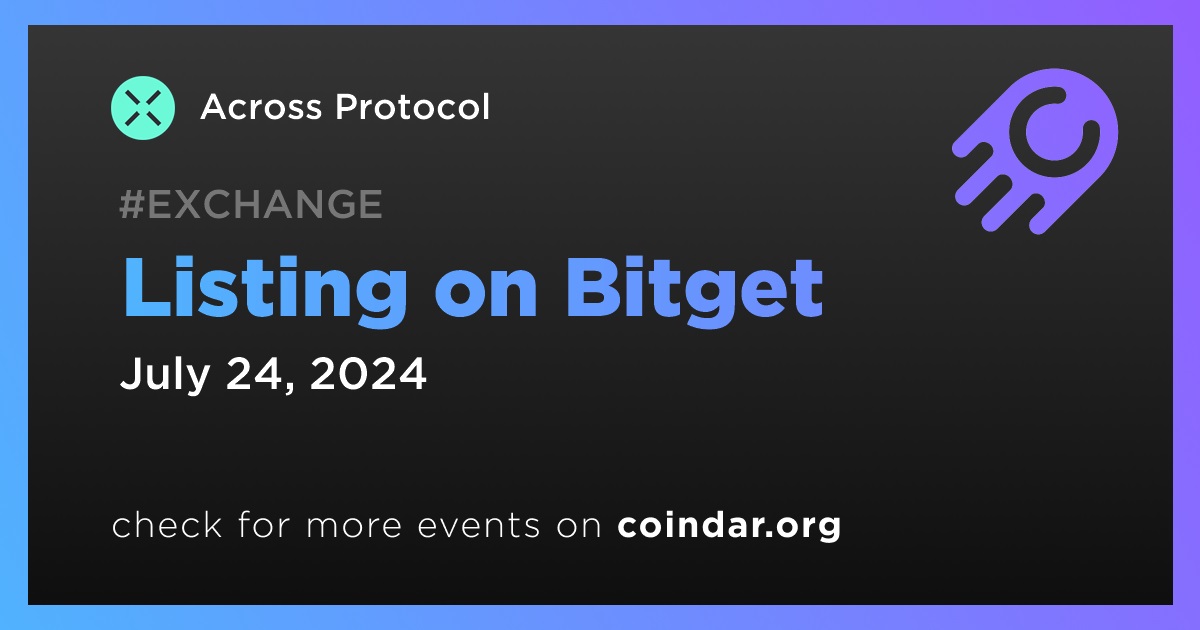 Across Protocol

#EXCHANGE

Listing on Bitget

July 24, 2024

check for more events on coindar.org